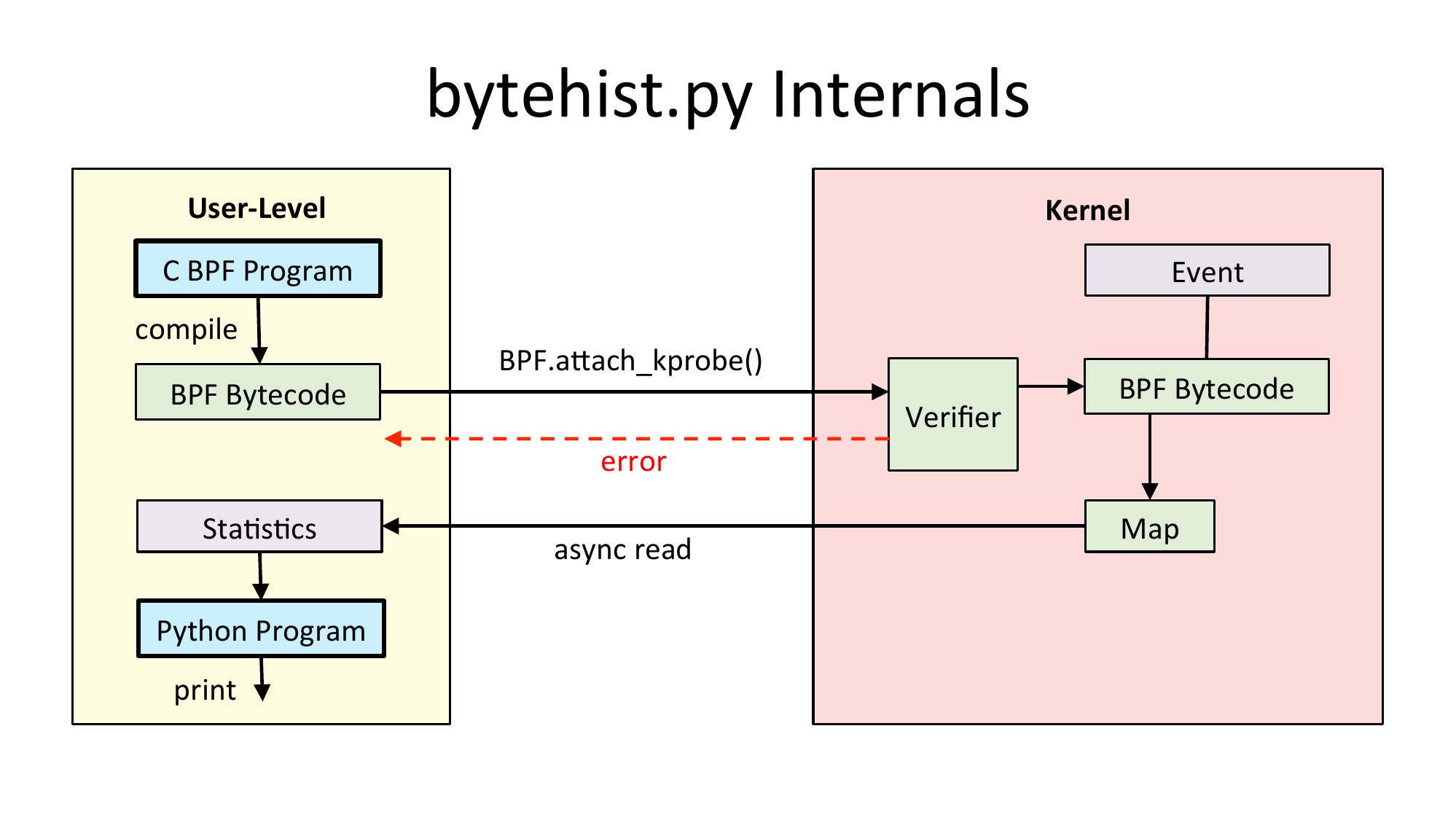 bytehist.py Internals

User-Level

C BPF Program

compile

BPF Bytecode

Statistics

Python Program

print

BPF.attach_kprobe()

error

async read

Kernel

Event

Verifier

BPF Bytecode

Map